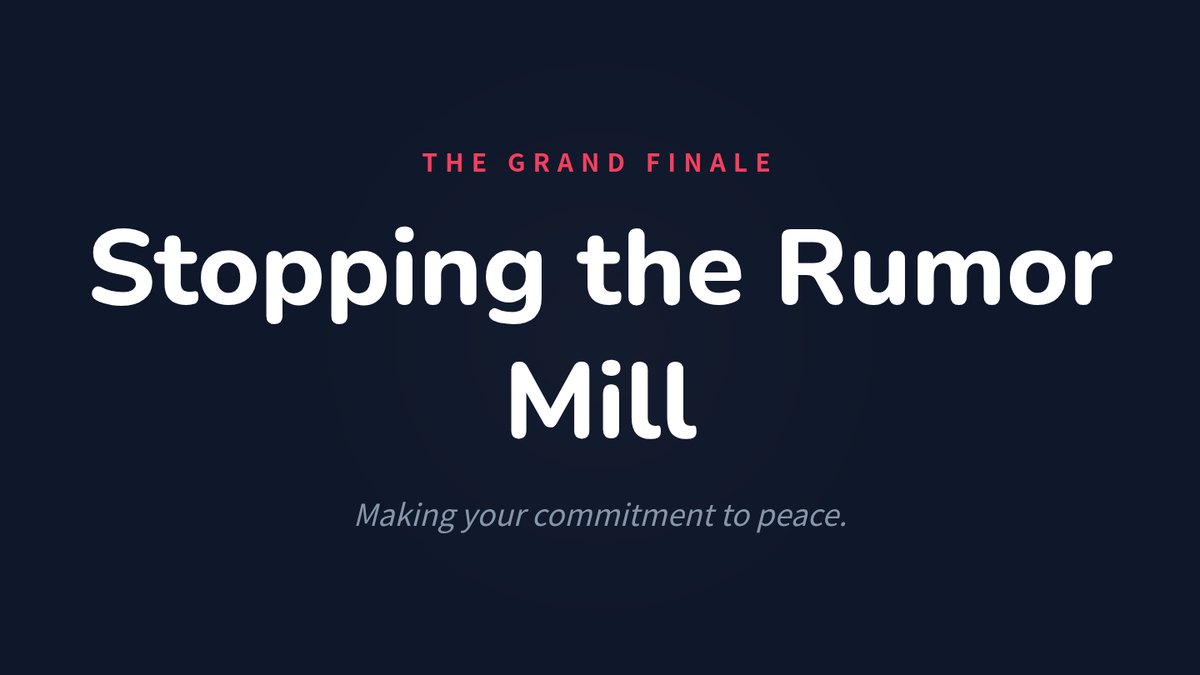 THE GRAND FINALE

Stopping the Rumor Mill

Making your commitment to peace.